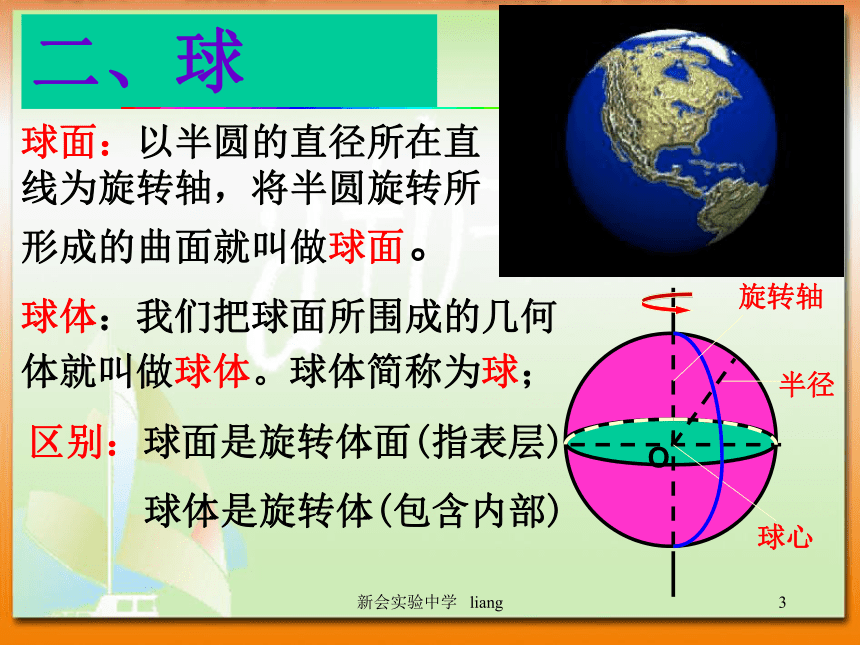 二、球

球面：以半圆的直径所在直线为旋转轴，将半圆旋转所形成的曲面就叫做球面。

球体：我们把球面所围成的几何体就叫做球体。球体简称为球；

区别：球面是旋转体面(指表层)

球体是旋转体(包含内部)

旋转轴

半径

O

球心

新会实验中学 liang

3